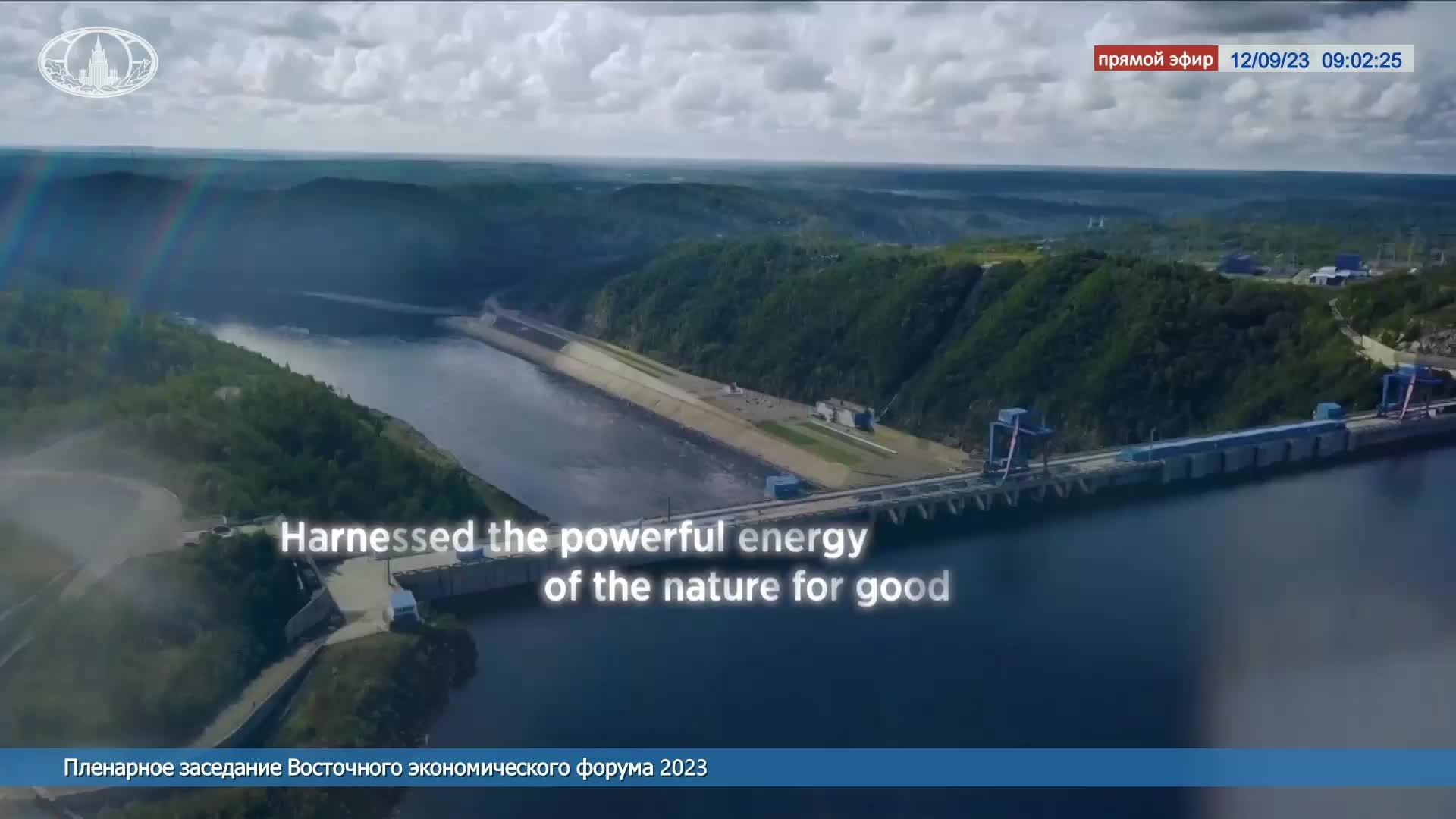 прямой эфир 12/09/23 09:02:25

Harnessed the powerful energy of the nature for good

Пленарное заседание Восточного экономического форума 2023